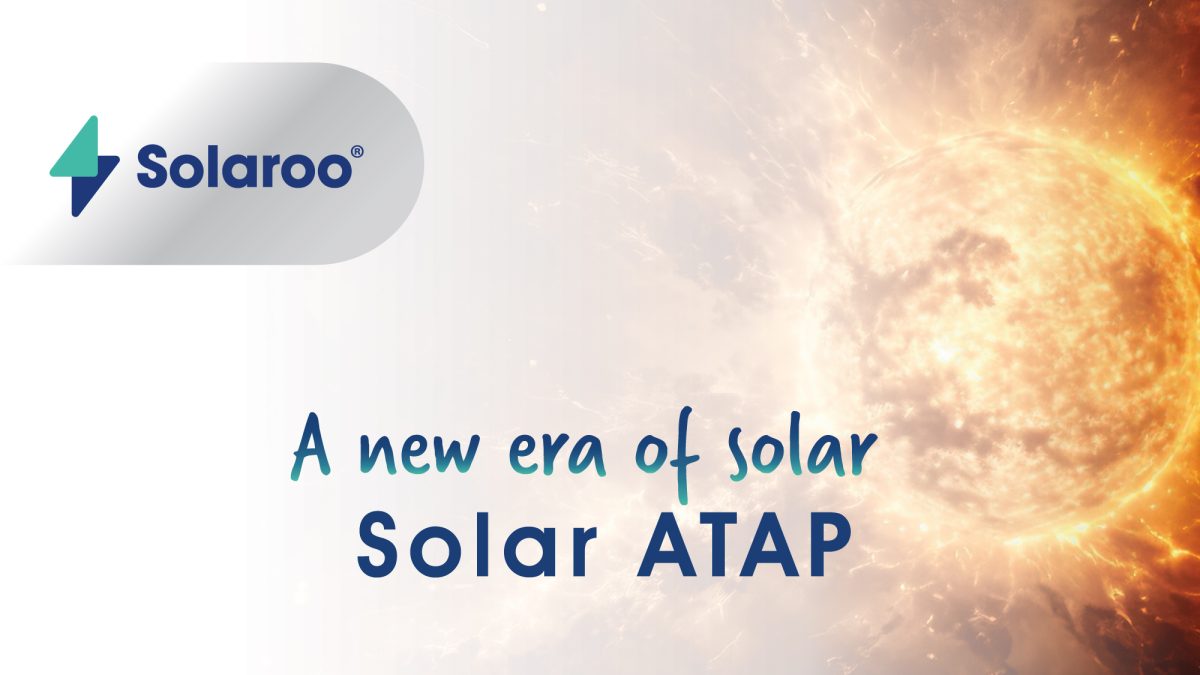 Solaroo®

A new era of solar
Solar ATAP